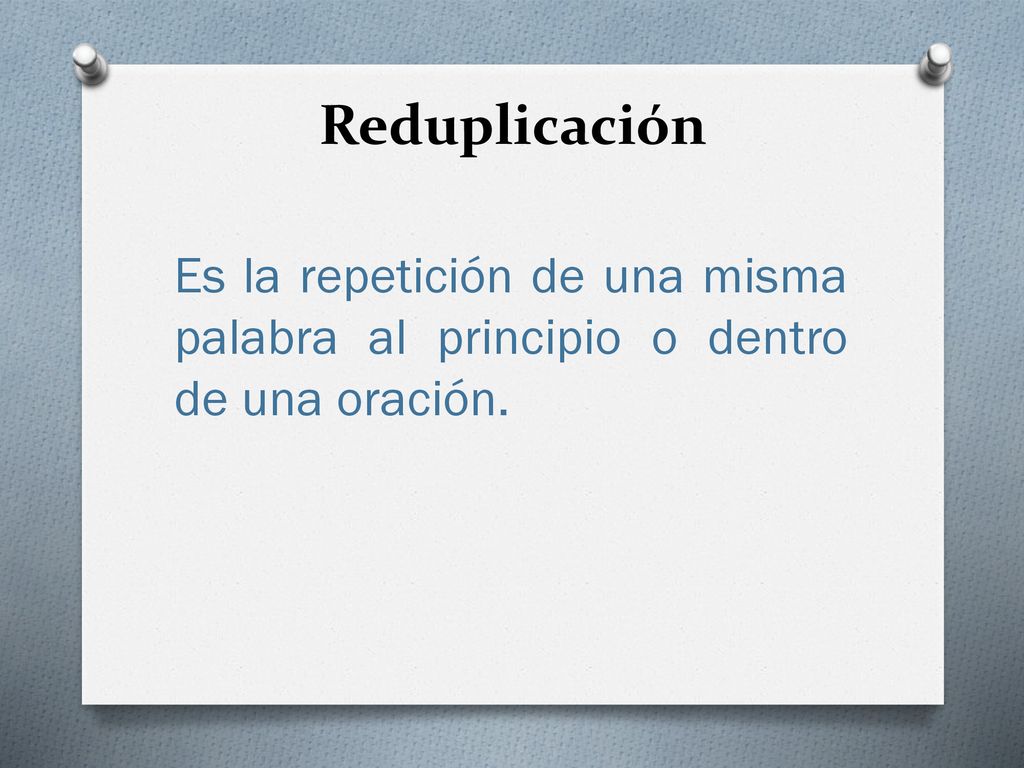 Reduplicación

Es la repetición de una misma palabra al principio o dentro de una oración.